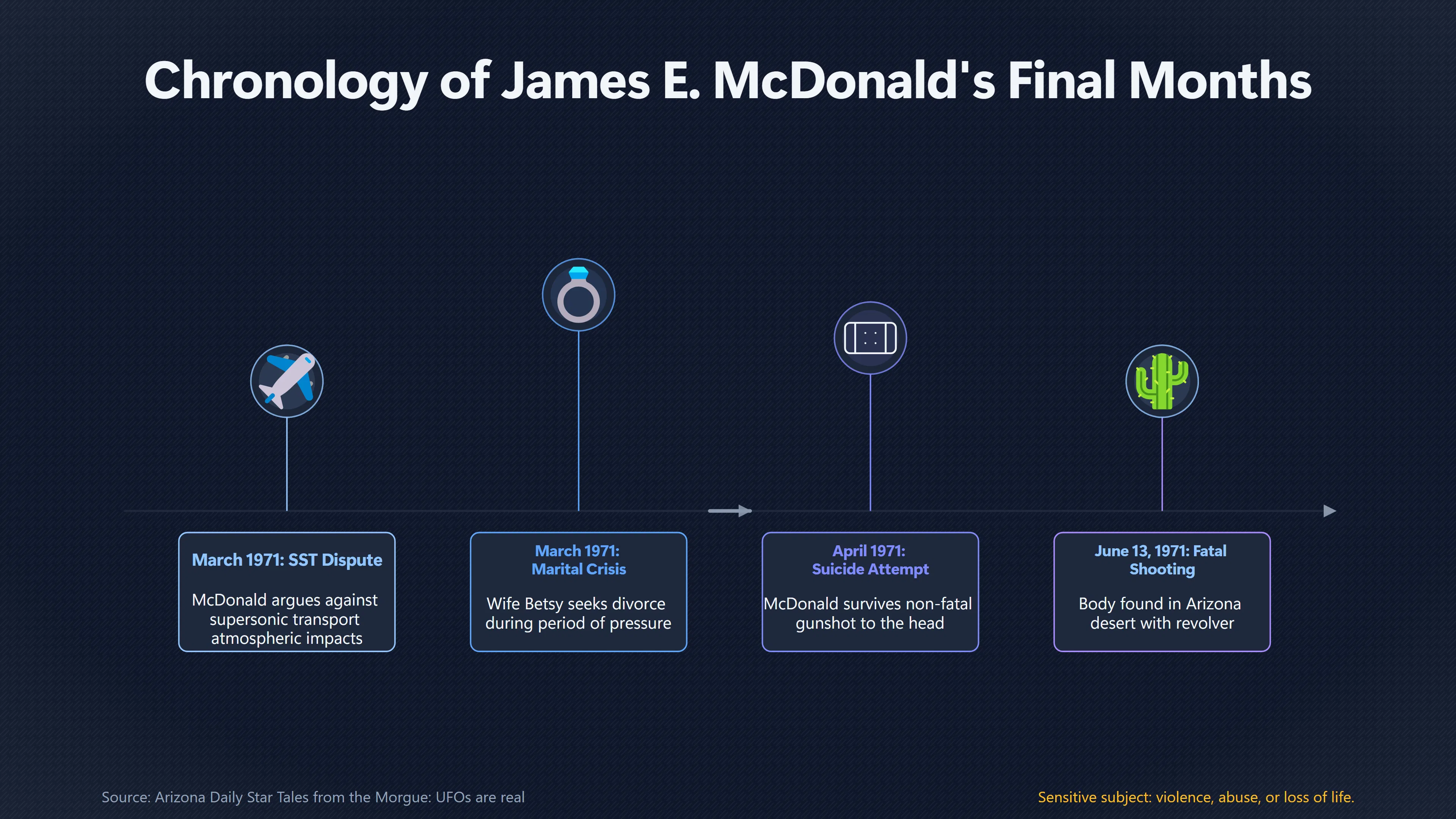 Chronology of James E. McDonald's Final Months

March 1971: SST Dispute

McDonald argues against supersonic transport atmospheric impacts

March 1971: Marital Crisis

Wife Betsy seeks divorce during period of pressure

April 1971: Suicide Attempt

McDonald survives non-fatal gunshot to the head

June 13, 1971: Fatal Shooting

Body found in Arizona desert with revolver

Source: Arizona Daily Star Tales from the Morgue: UFOs are real

Sensitive subject: violence, abuse, or loss of life.